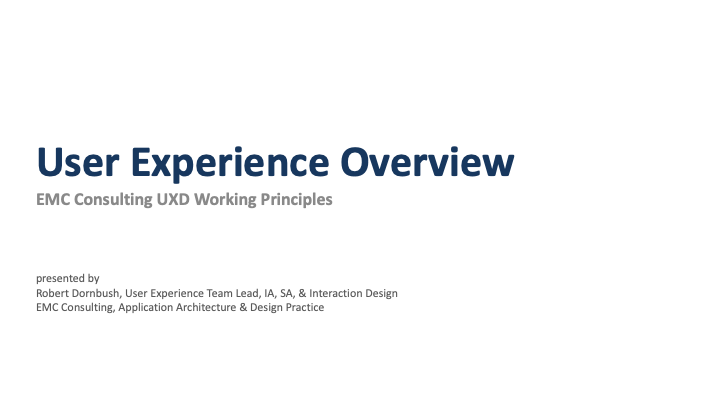 User Experience Overview

EMC Consulting UXD Working Principles

presented by
Robert Dornbush, User Experience Team Lead, IA, SA, & Interaction Design
EMC Consulting, Application Architecture & Design Practice